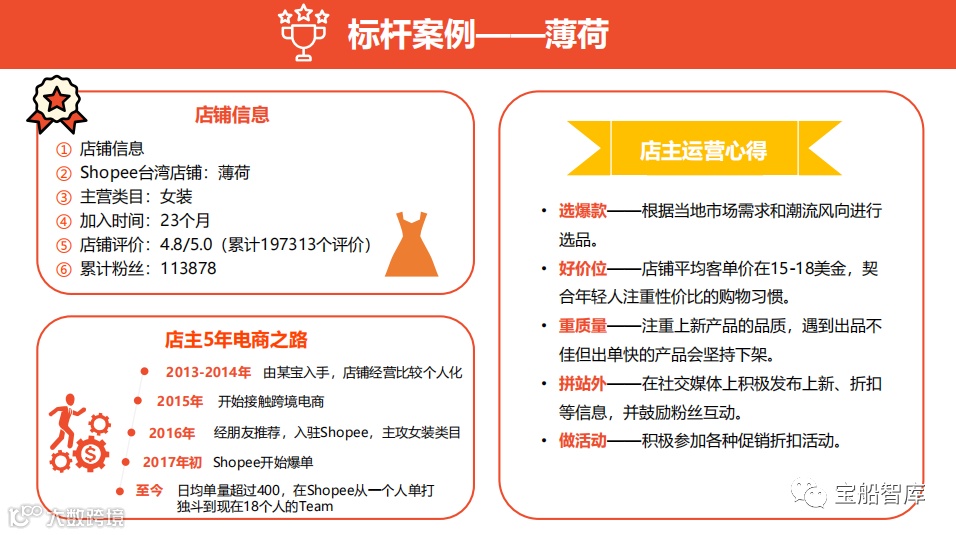 标杆案例——薄荷

店铺信息

① 店铺信息
② Shopee台湾店铺：薄荷
③ 主营类目：女装
④ 加入时间：23个月
⑤ 店铺评价：4.8/5.0（累计197313个评价）
⑥ 累计粉丝：113878

店主5年电商之路

2013-2014年 由某宝入手，店铺经营比较个人化
2015年 开始接触跨境电商
2016年 经朋友推荐，入驻Shopee，主攻女装类目
2017年初 Shopee开始爆单
至今 日均单量超过400，在Shopee从一个人单打独斗到现在18个人的Team

店主运营心得

• 选爆款——根据当地市场需求和潮流风向进行选品。
• 好价位——店铺平均客单价在15-18美金，契合年轻人注重性价比的购物习惯。
• 重质量——注重上新产品的品质，遇到出品不佳但出单快的产品会坚持下架。
• 拼站外——在社交媒体上积极发布上新、折扣等信息，并鼓励粉丝互动。
• 做活动——积极参加各种促销折扣活动。

大数跨境

宝船智库